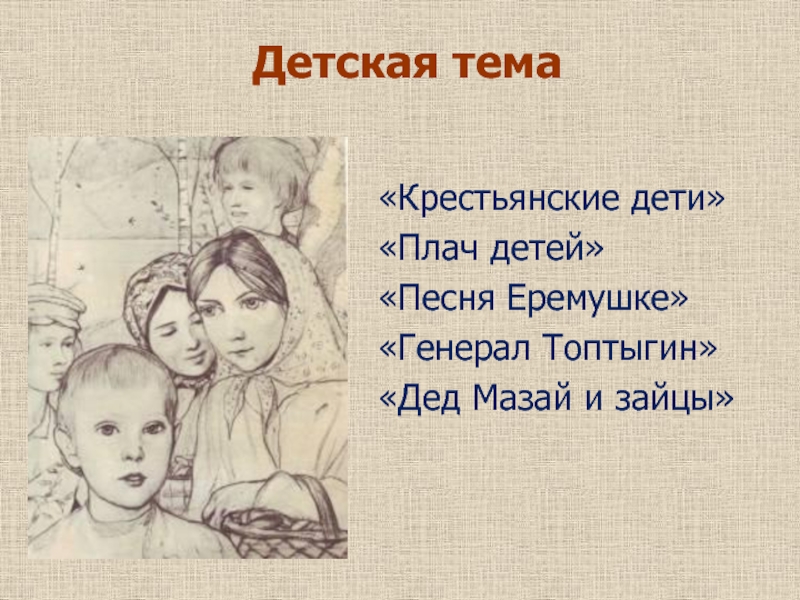 Детская тема

«Крестьянские дети»
«Плач детей»
«Песня Еремушке»
«Генерал Топтыгин»
«Дед Мазай и зайцы»